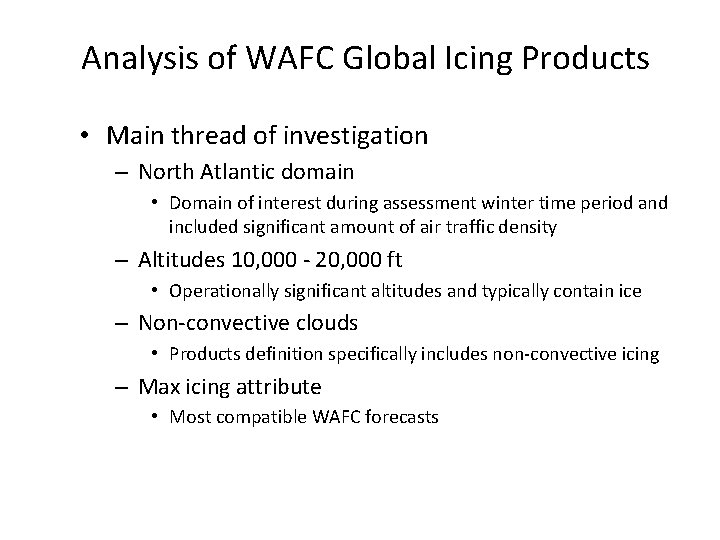 Analysis of WAFC Global Icing Products

• Main thread of investigation
– North Atlantic domain
• Domain of interest during assessment winter time period and included significant amount of air traffic density
– Altitudes 10,000 - 20,000 ft
• Operationally significant altitudes and typically contain ice
– Non-convective clouds
• Products definition specifically includes non-convective icing
– Max icing attribute
• Most compatible WAFC forecasts